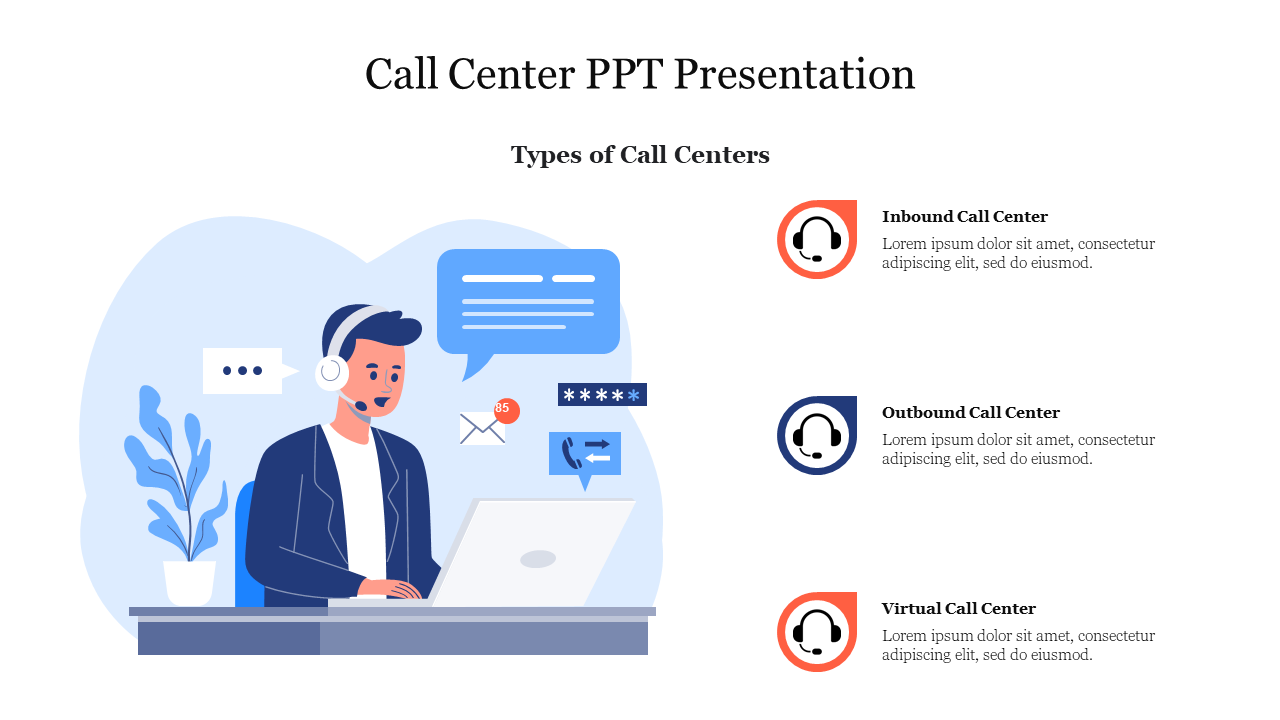 Call Center PPT Presentation

Types of Call Centers

85

*****

Inbound Call Center
Lorem ipsum dolor sit amet, consectetur adipiscing elit, sed do eiusmod.

Outbound Call Center
Lorem ipsum dolor sit amet, consectetur adipiscing elit, sed do eiusmod.

Virtual Call Center
Lorem ipsum dolor sit amet, consectetur adipiscing elit, sed do eiusmod.